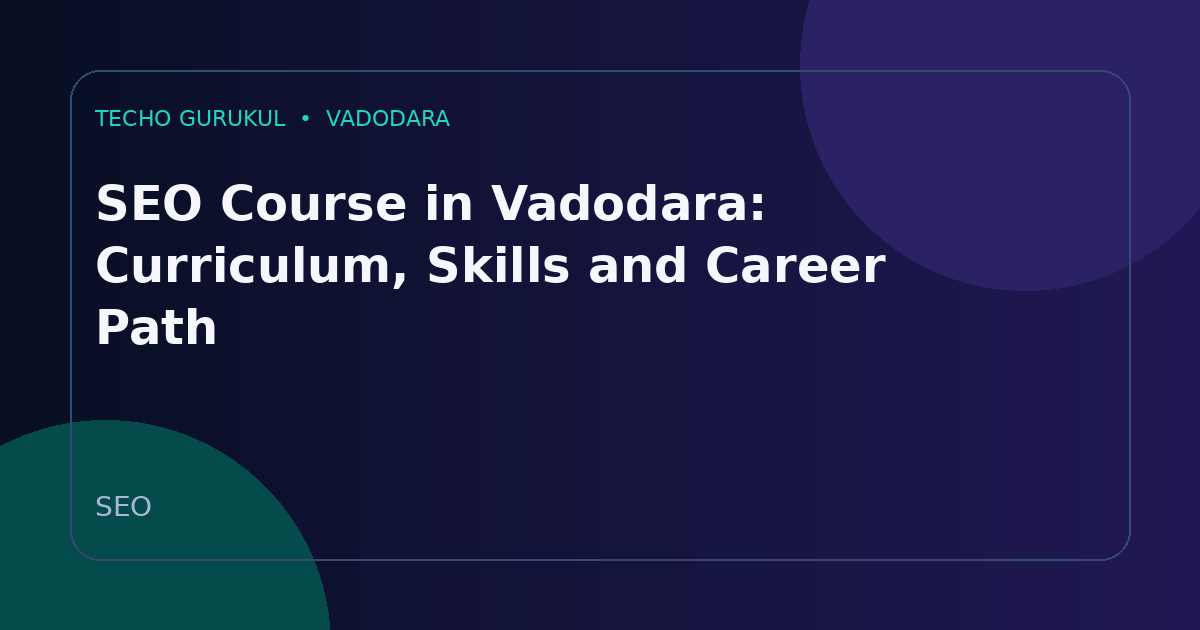 TECHO GURUKUL • VADODARA

SEO Course in Vadodara: Curriculum, Skills and Career Path

SEO